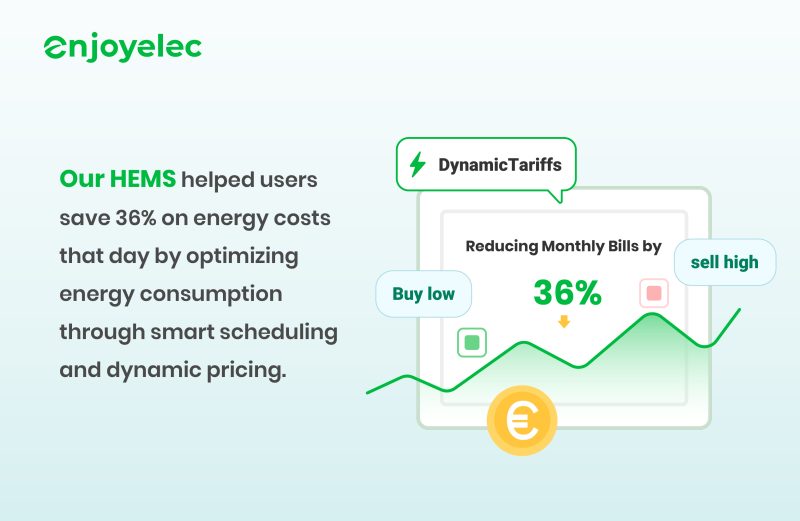 enjoyelec

Our HEMS helped users save 36% on energy costs that day by optimizing energy consumption through smart scheduling and dynamic pricing.

DynamicTariffs

Reducing Monthly Bills by

36%

Buy low

sell high

€